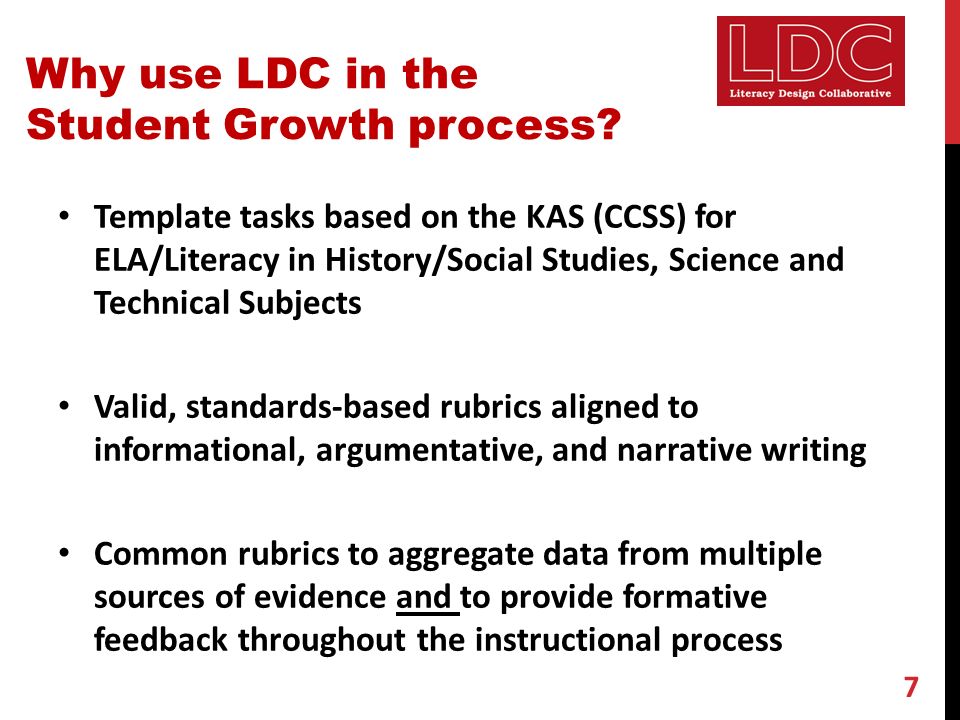 Why use LDC in the Student Growth process?

LDC
Literacy Design Collaborative

• Template tasks based on the KAS (CCSS) for ELA/Literacy in History/Social Studies, Science and Technical Subjects

• Valid, standards-based rubrics aligned to informational, argumentative, and narrative writing

• Common rubrics to aggregate data from multiple sources of evidence and to provide formative feedback throughout the instructional process

7